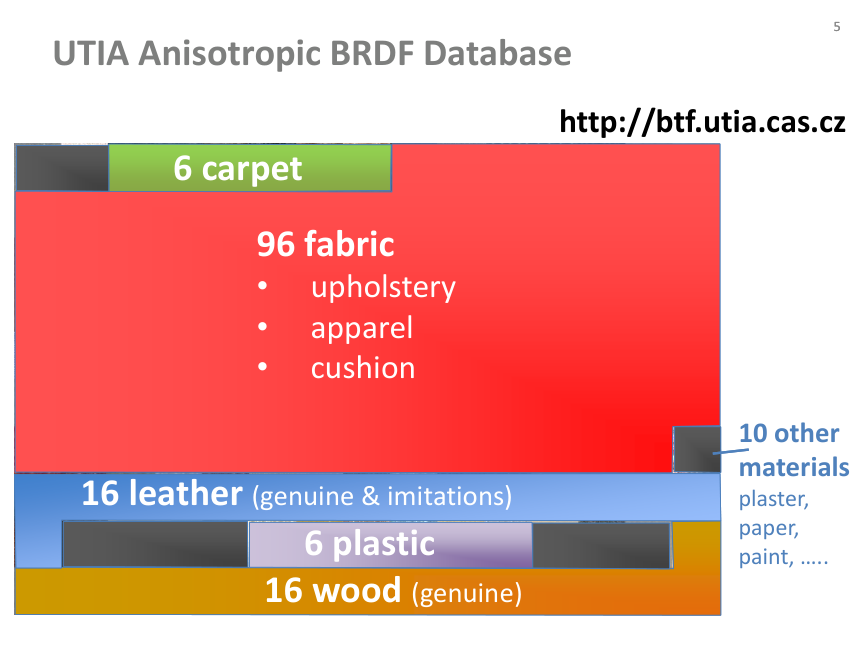 5

UTIA Anisotropic BRDF Database

http://btf.utia.cas.cz

6 carpet

96 fabric
• upholstery
• apparel
• cushion

10 other materials
plaster,
paper,
paint, …..

16 leather (genuine & imitations)

6 plastic

16 wood (genuine)